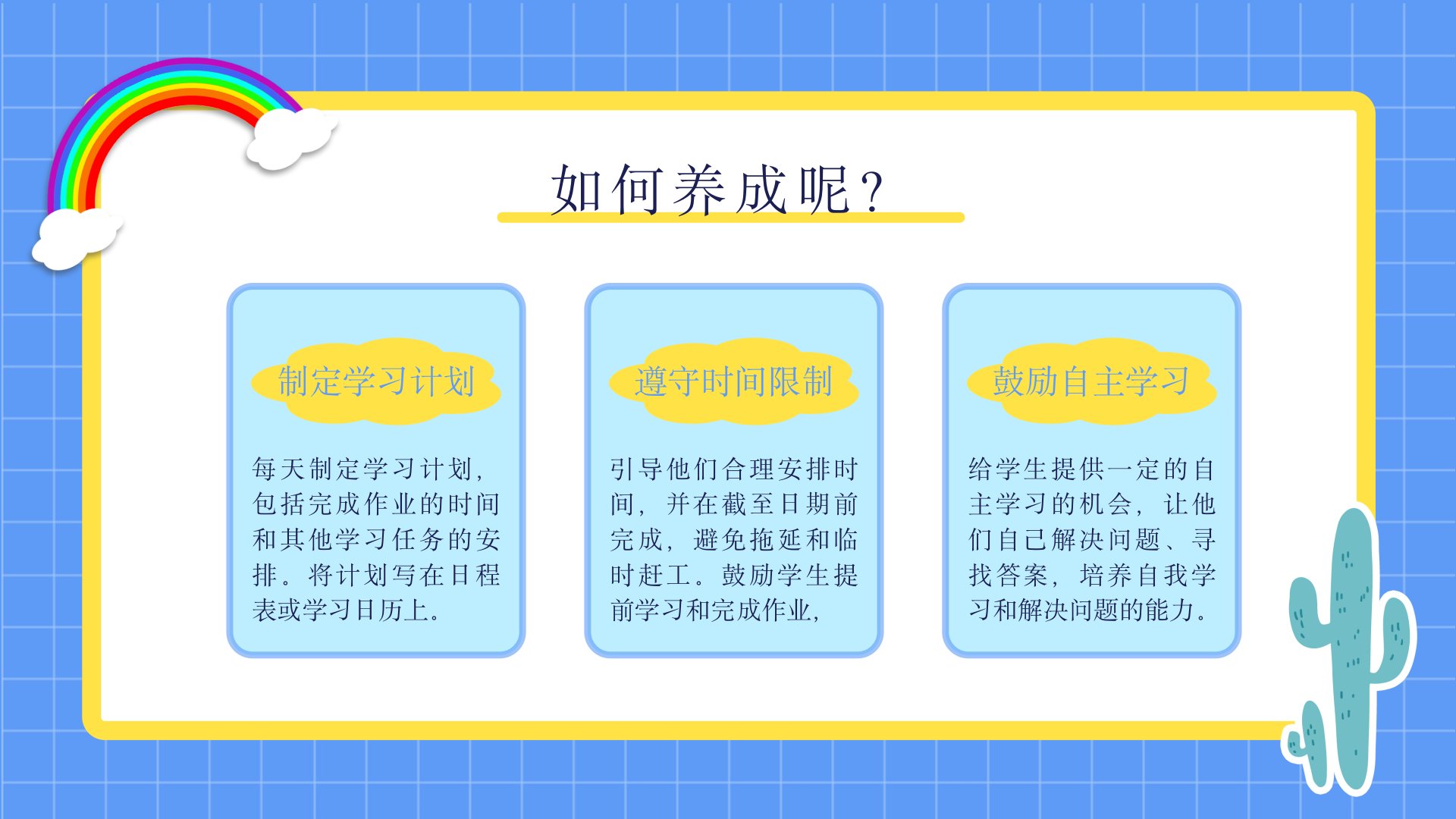 如何养成呢？

制定学习计划

每天制定学习计划，包括完成作业的时间和其他学习任务的安排。将计划写在日程表或学习日历上。

遵守时间限制

引导他们合理安排时间，并在截至日期前完成，避免拖延和临时赶工。鼓励学生提前学习和完成作业，

鼓励自主学习

给学生提供一定的自主学习的机会，让他们自己解决问题、寻找答案，培养自我学习和解决问题的能力。